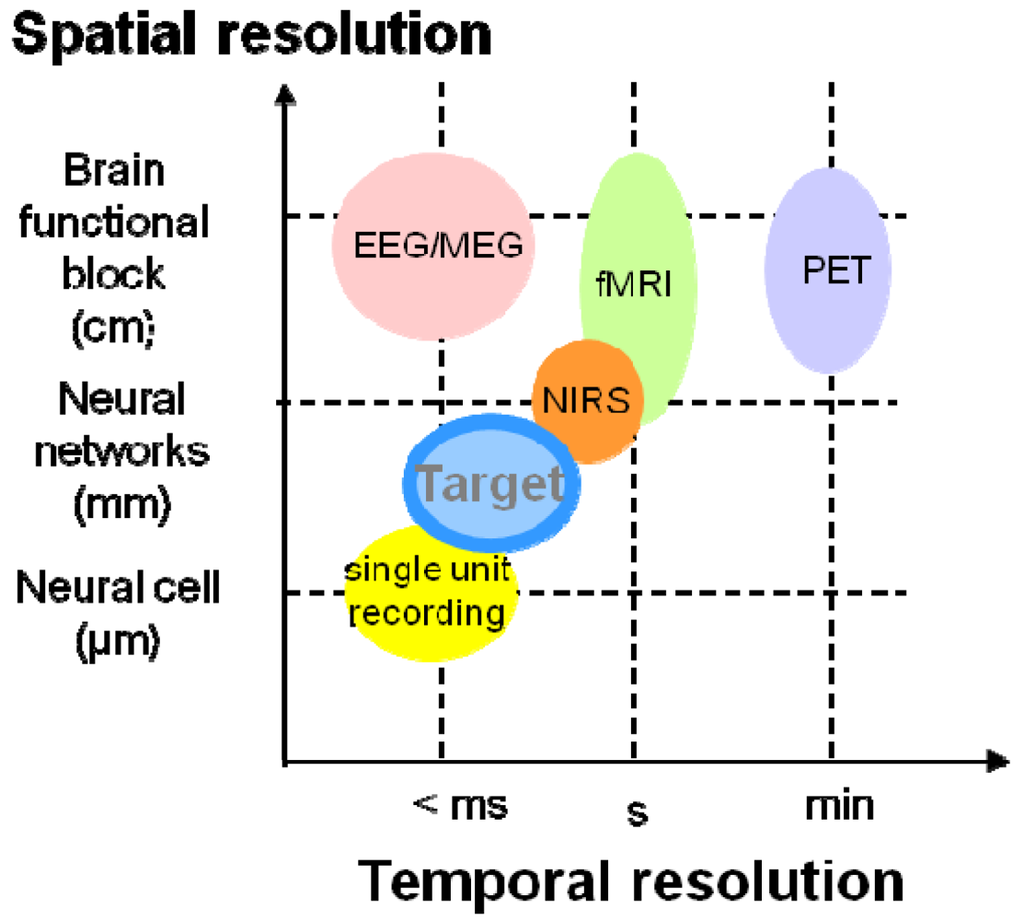 Spatial resolution

Brain functional block (cm)

Neural networks (mm)

Neural cell (µm)

EEG/MEG

fMRI

PET

NIRS

Target

single unit recording

< ms

s

min

Temporal resolution